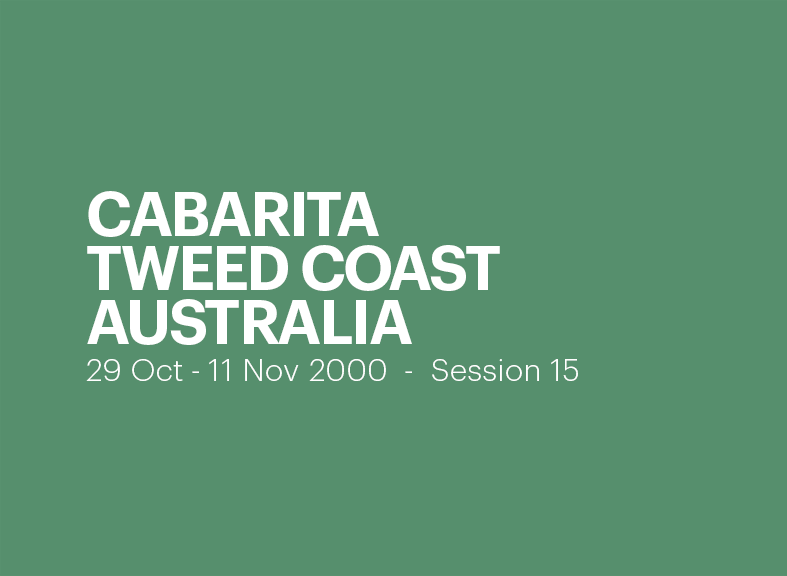 CABARITA
TWEED COAST
AUSTRALIA
29 Oct - 11 Nov 2000 - Session 15